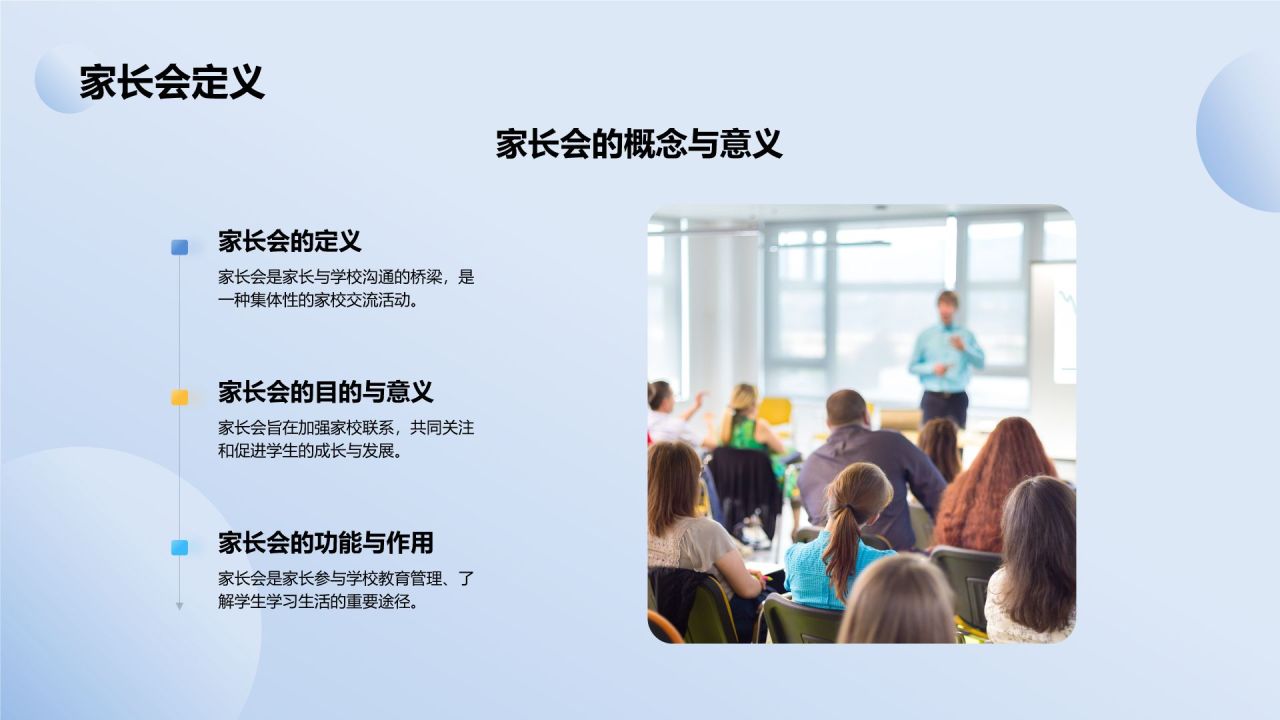 家长会定义

家长会的概念与意义

家长会的定义

家长会是家长与学校沟通的桥梁，是一种集体性的家校交流活动。

家长会的目的与意义

家长会旨在加强家校联系，共同关注和促进学生的成长与发展。

家长会的功能与作用

家长会是家长参与学校教育管理、了解学生学习生活的重要途径。